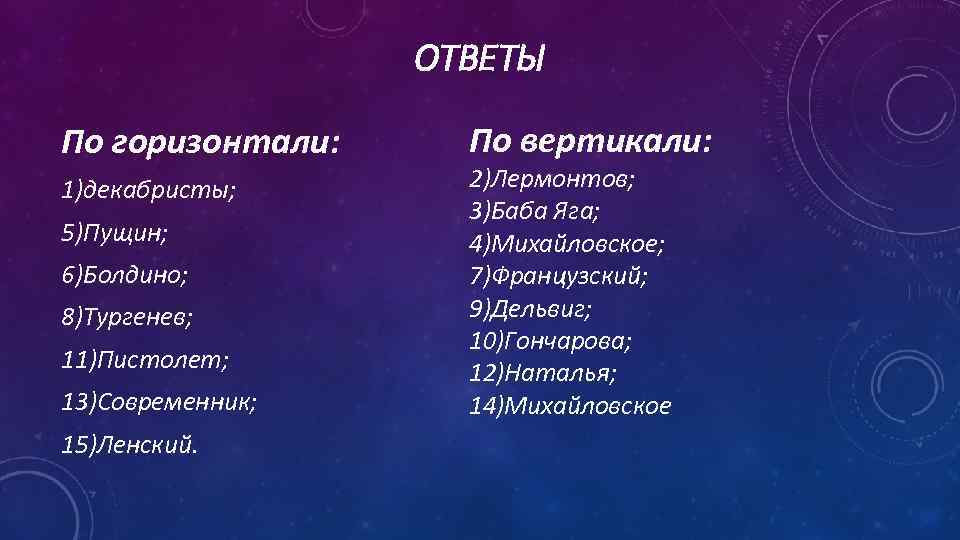 ОТВЕТЫ

По горизонтали:

1)декабристы;

5)Пущин;

6)Болдино;

8)Тургенев;

11)Пистолет;

13)Современник;

15)Ленский.

По вертикали:

2)Лермонтов;
3)Баба Яга;
4)Михайловское;
7)Французский;
9)Дельвиг;
10)Гончарова;
12)Наталья;
14)Михайловское